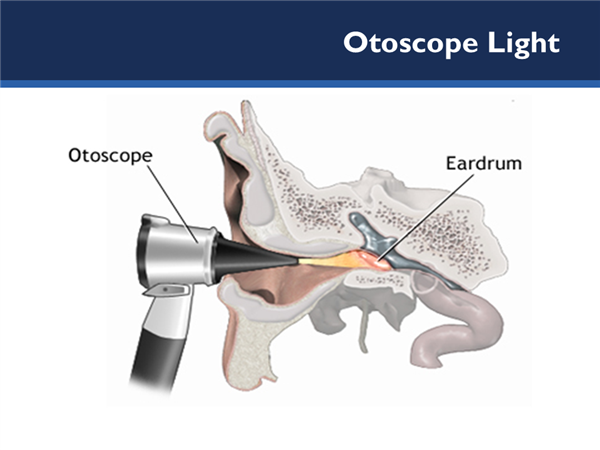 Otoscope Light

Otoscope

Eardrum